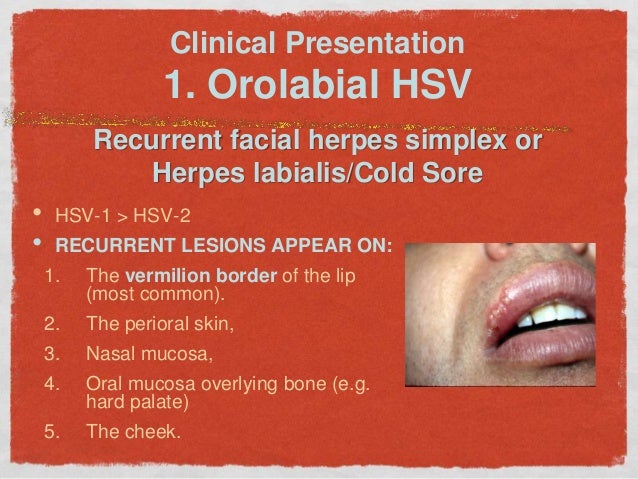 Clinical Presentation
1. Orolabial HSV

Recurrent facial herpes simplex or Herpes labialis/Cold Sore

• HSV-1 > HSV-2
• RECURRENT LESIONS APPEAR ON:
1. The vermilion border of the lip (most common).
2. The perioral skin,
3. Nasal mucosa,
4. Oral mucosa overlying bone (e.g. hard palate)
5. The cheek.